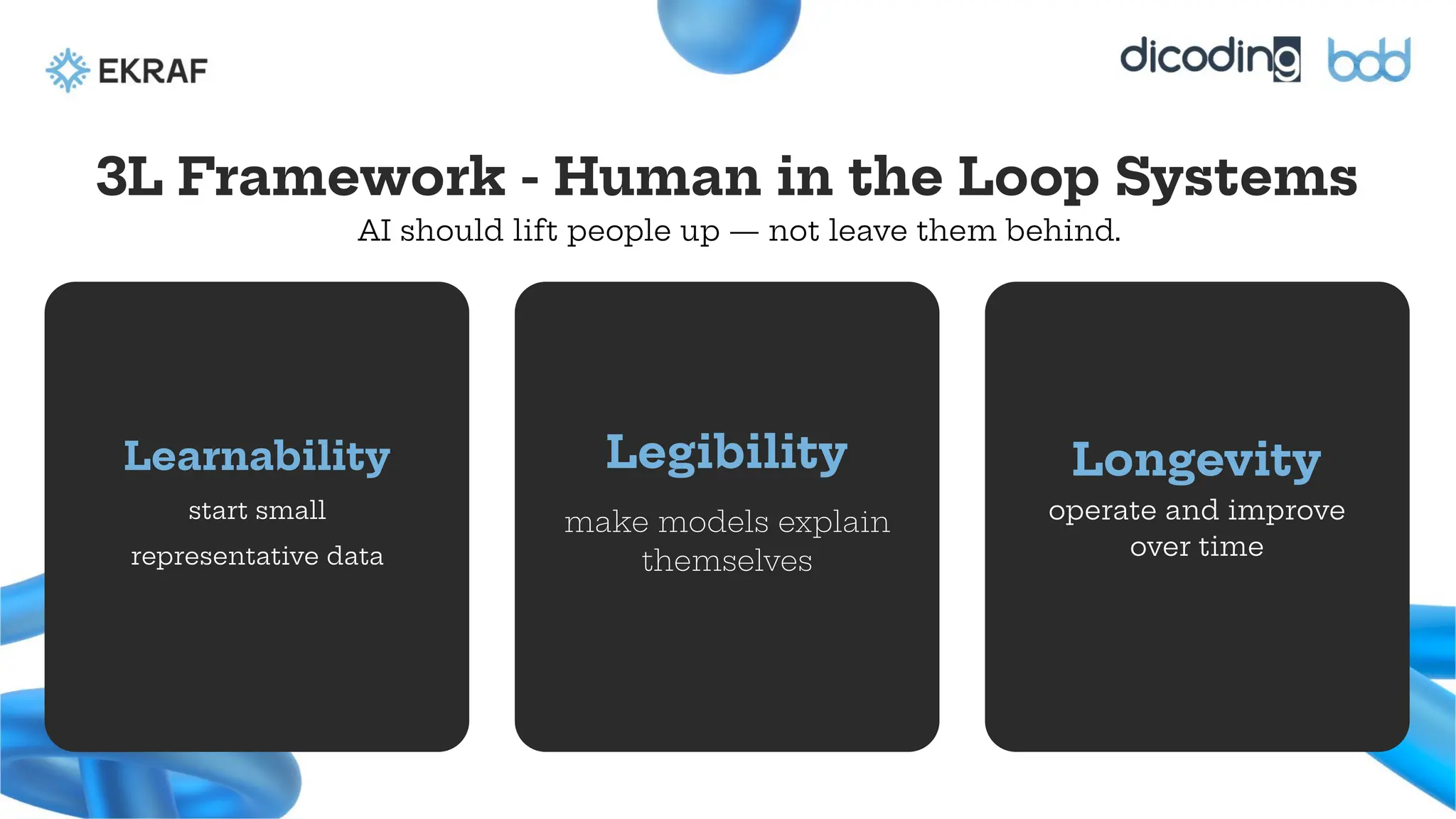 EKRAF

dicoding bdd

3L Framework - Human in the Loop Systems

AI should lift people up — not leave them behind.

Learnability

start small

representative data

Legibility

make models explain themselves

Longevity

operate and improve over time